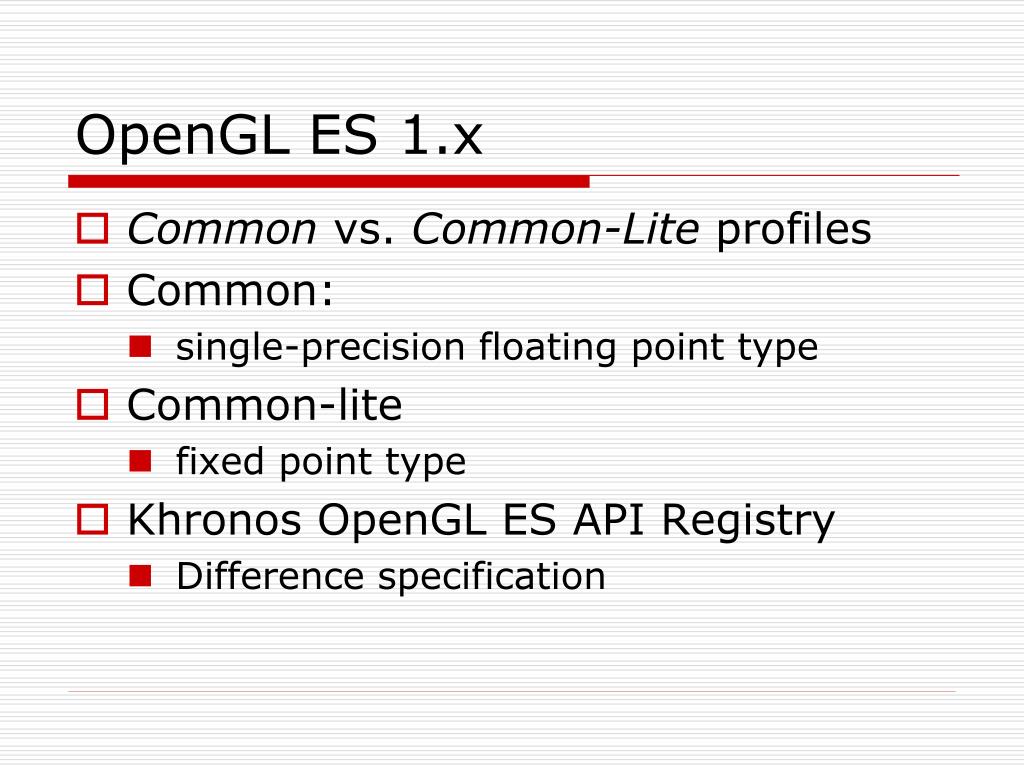 OpenGL ES 1.x

Common vs. Common-Lite profiles

Common:

single-precision floating point type

Common-lite

fixed point type

Khronos OpenGL ES API Registry

Difference specification